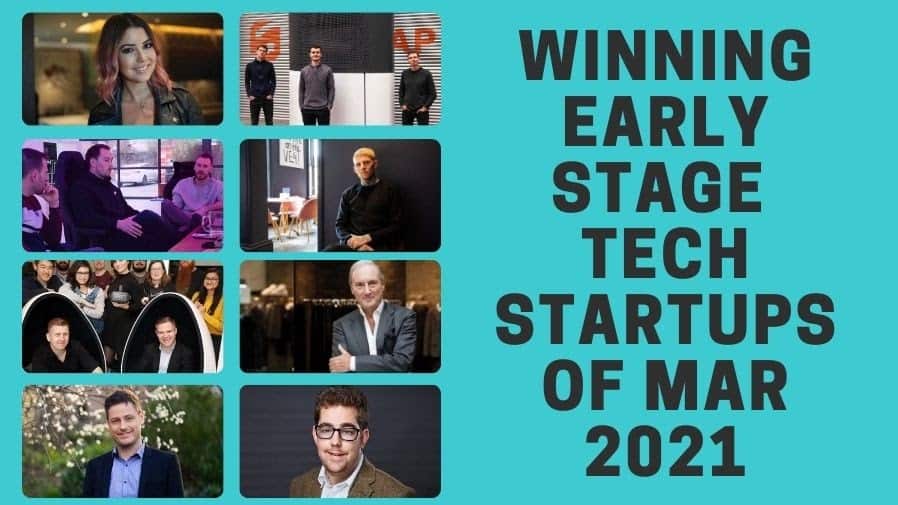 WINNING EARLY STAGE TECH STARTUPS OF MAR 2021